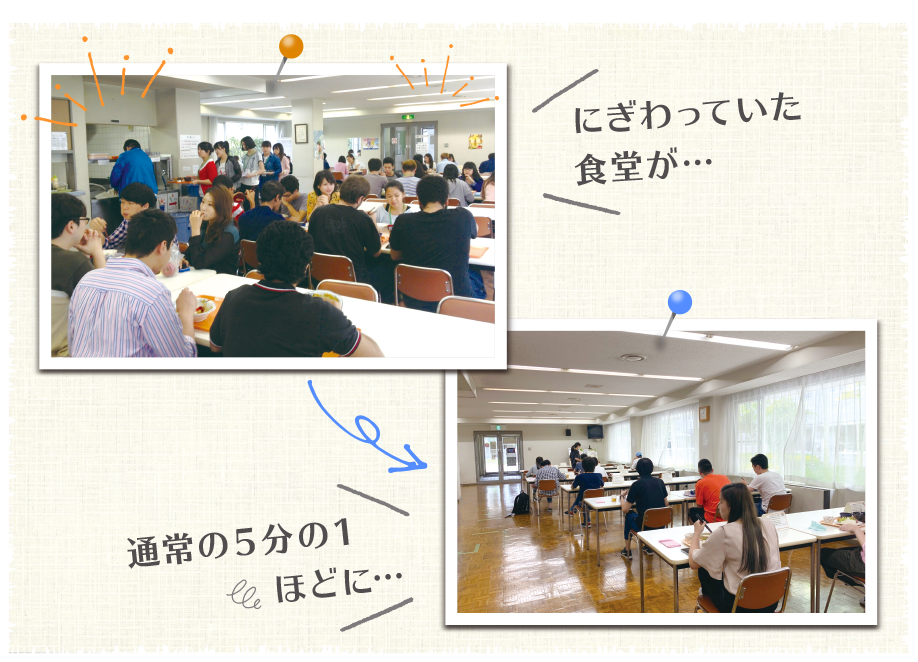 にぎわっていた
食堂が…

通常の5分の1
ほどに…